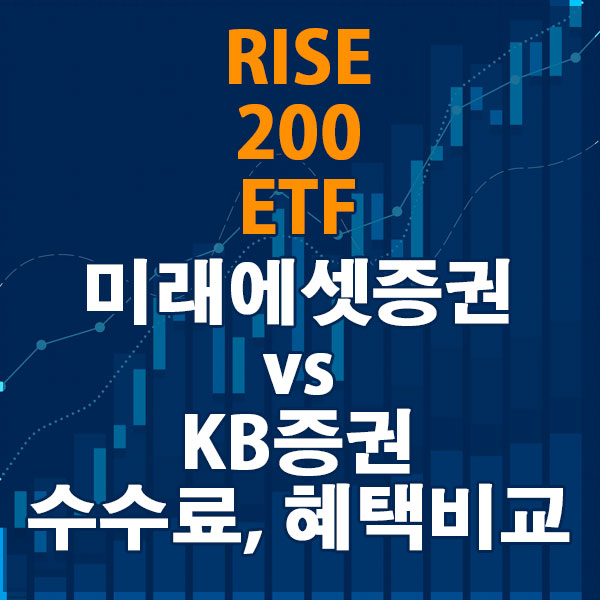 RISE
200
ETF
미래에셋증권
vs
KB증권
수수료, 혜택비교